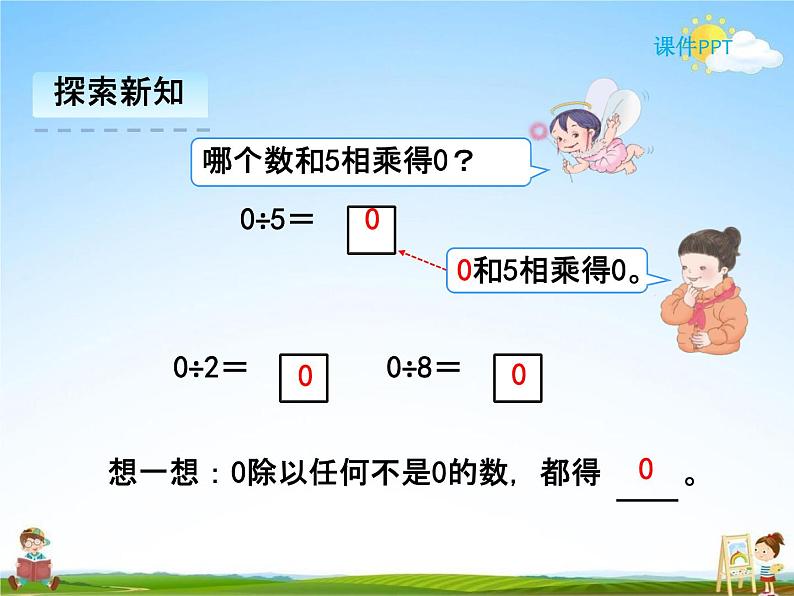 课件PPT

探索新知

哪个数和5相乘得0？

$0\div5=$ 0

0和5相乘得0。

$0\div2=$ 0　$0\div8=$ 0

想一想：0除以任何不是0的数，都得 0 。